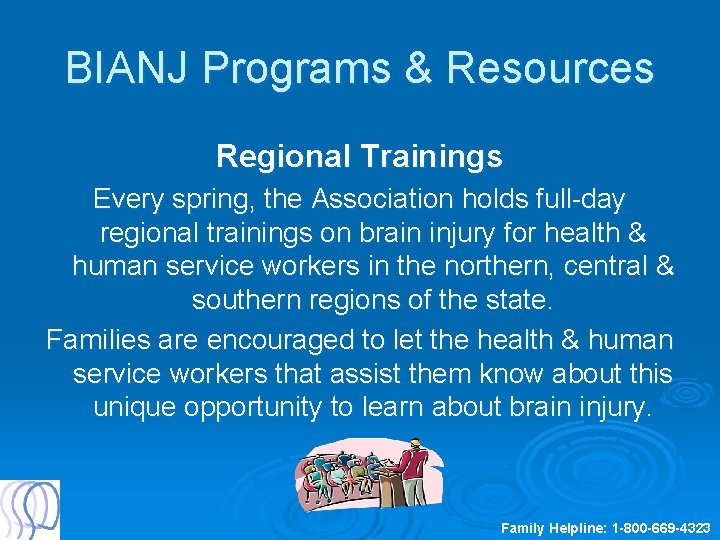 BIANJ Programs & Resources

Regional Trainings

Every spring, the Association holds full-day regional trainings on brain injury for health & human service workers in the northern, central & southern regions of the state.

Families are encouraged to let the health & human service workers that assist them know about this unique opportunity to learn about brain injury.

Family Helpline: 1-800-669-4323